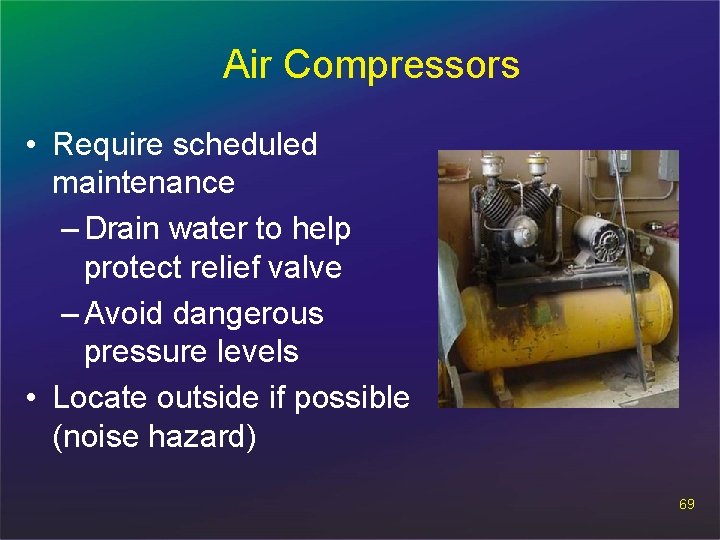 Air Compressors

• Require scheduled maintenance
– Drain water to help protect relief valve
– Avoid dangerous pressure levels
• Locate outside if possible (noise hazard)

69